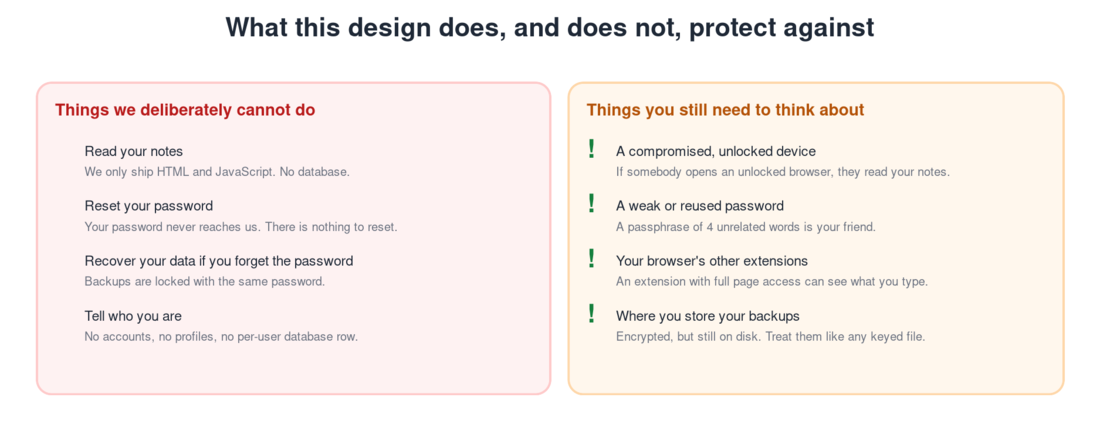 What this design does, and does not, protect against

Things we deliberately cannot do

Read your notes
We only ship HTML and JavaScript. No database.

Reset your password
Your password never reaches us. There is nothing to reset.

Recover your data if you forget the password
Backups are locked with the same password.

Tell who you are
No accounts, no profiles, no per-user database row.

Things you still need to think about

! A compromised, unlocked device
If somebody opens an unlocked browser, they read your notes.

! A weak or reused password
A passphrase of 4 unrelated words is your friend.

! Your browser's other extensions
An extension with full page access can see what you type.

! Where you store your backups
Encrypted, but still on disk. Treat them like any keyed file.